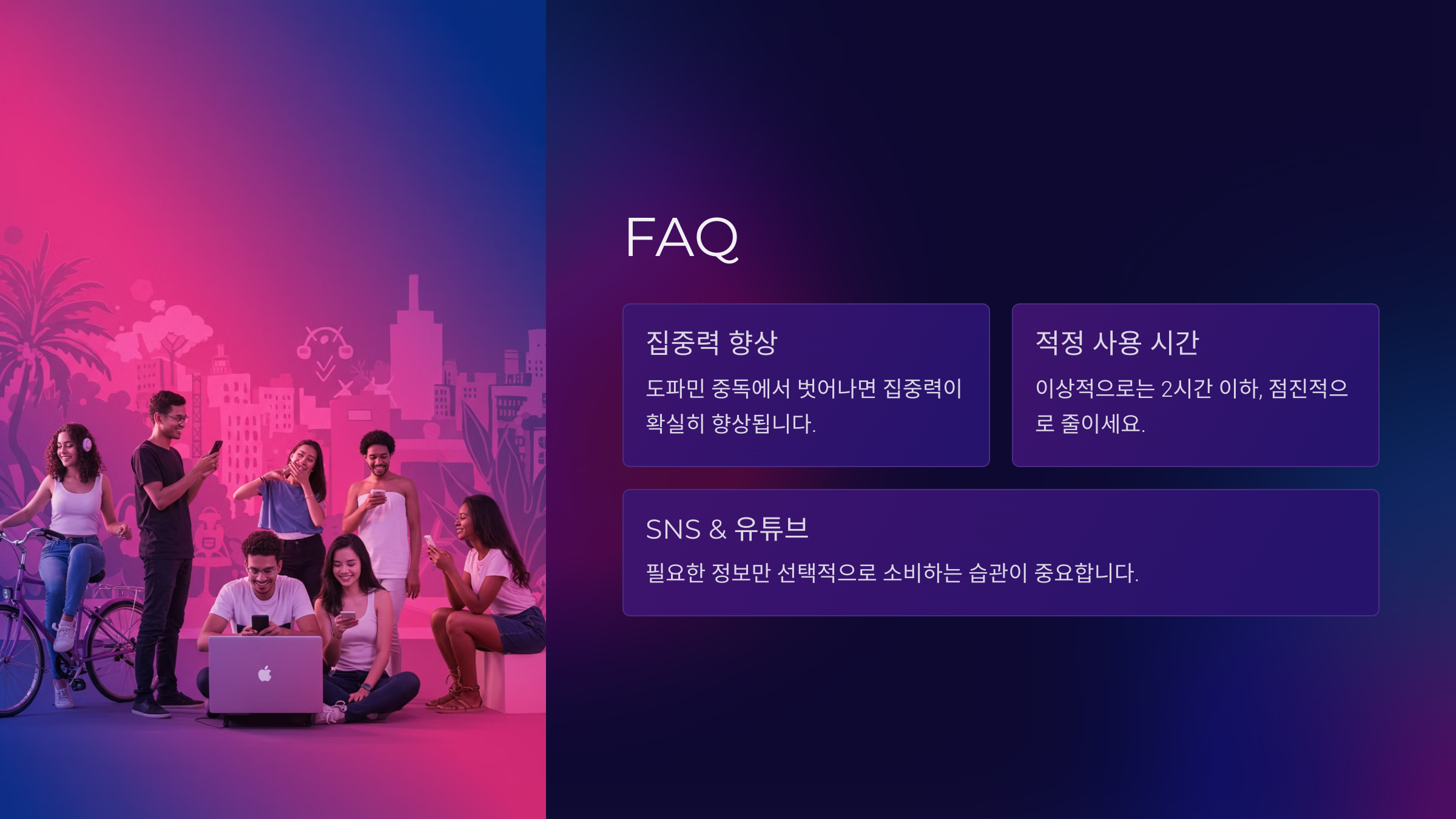 FAQ

집중력 향상

도파민 중독에서 벗어나면 집중력이 확실히 향상됩니다.

적정 사용 시간

이상적으로는 2시간 이하, 점진적으로 줄이세요.

SNS & 유튜브

필요한 정보만 선택적으로 소비하는 습관이 중요합니다.